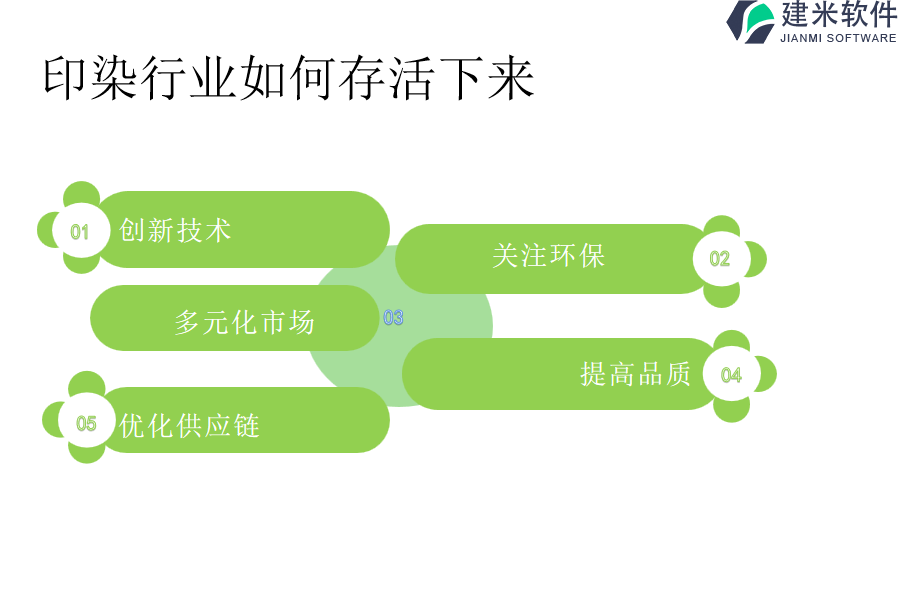 建米软件
JIANMI SOFTWARE

印染行业如何存活下来

01 创新技术

关注环保 02

多元化市场 03

提高品质 04

05 优化供应链